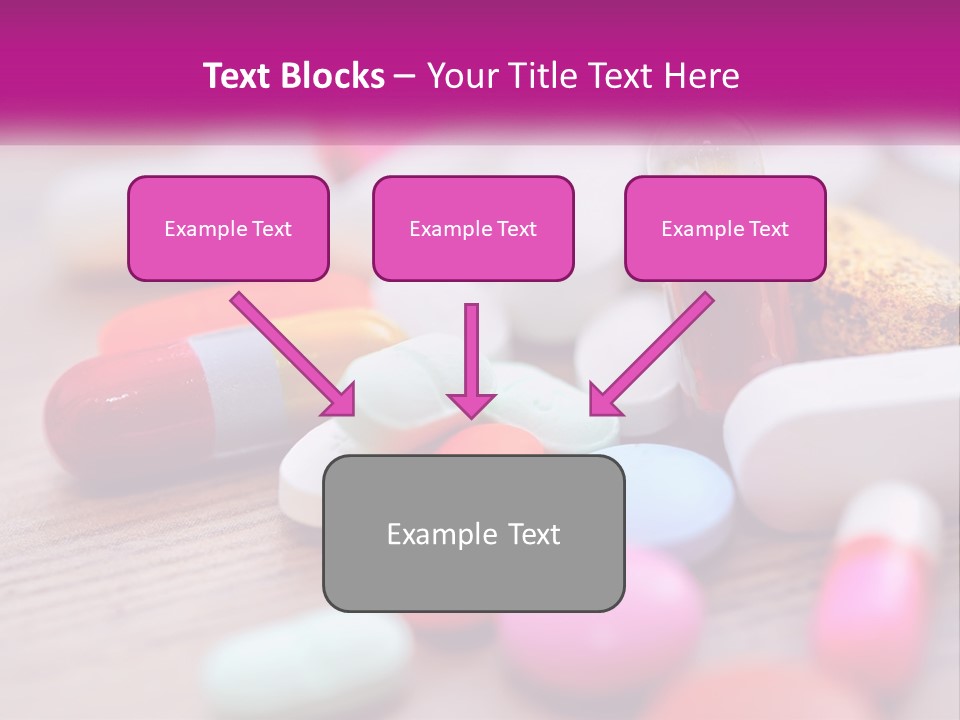 Text Blocks – Your Title Text Here

Example Text

Example Text

Example Text

Example Text